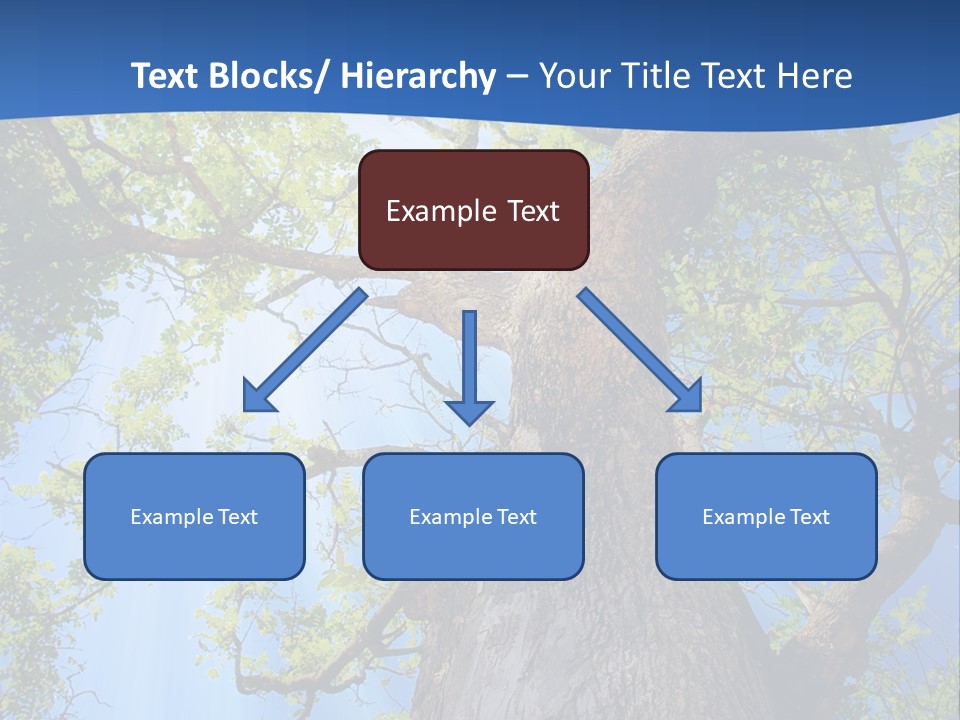 Text Blocks/ Hierarchy – Your Title Text Here

Example Text

Example Text

Example Text

Example Text